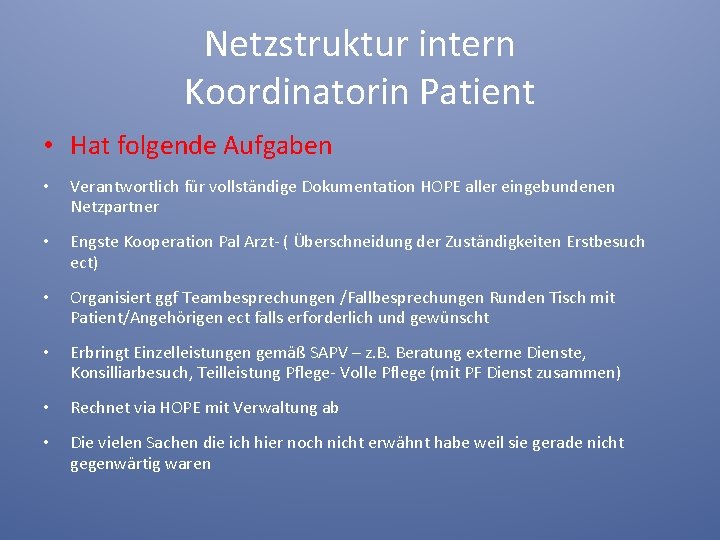 Netzstruktur intern
Koordinatorin Patient

• Hat folgende Aufgaben

• Verantwortlich für vollständige Dokumentation HOPE aller eingebundenen Netzpartner

• Engste Kooperation Pal Arzt- ( Überschneidung der Zuständigkeiten Erstbesuch ect)

• Organisiert ggf Teambesprechungen /Fallbesprechungen Runden Tisch mit Patient/Angehörigen ect falls erforderlich und gewünscht

• Erbringt Einzelleistungen gemäß SAPV – z.B. Beratung externe Dienste, Konsilliarbesuch, Teilleistung Pflege- Volle Pflege (mit PF Dienst zusammen)

• Rechnet via HOPE mit Verwaltung ab

• Die vielen Sachen die ich hier noch nicht erwähnt habe weil sie gerade nicht gegenwärtig waren